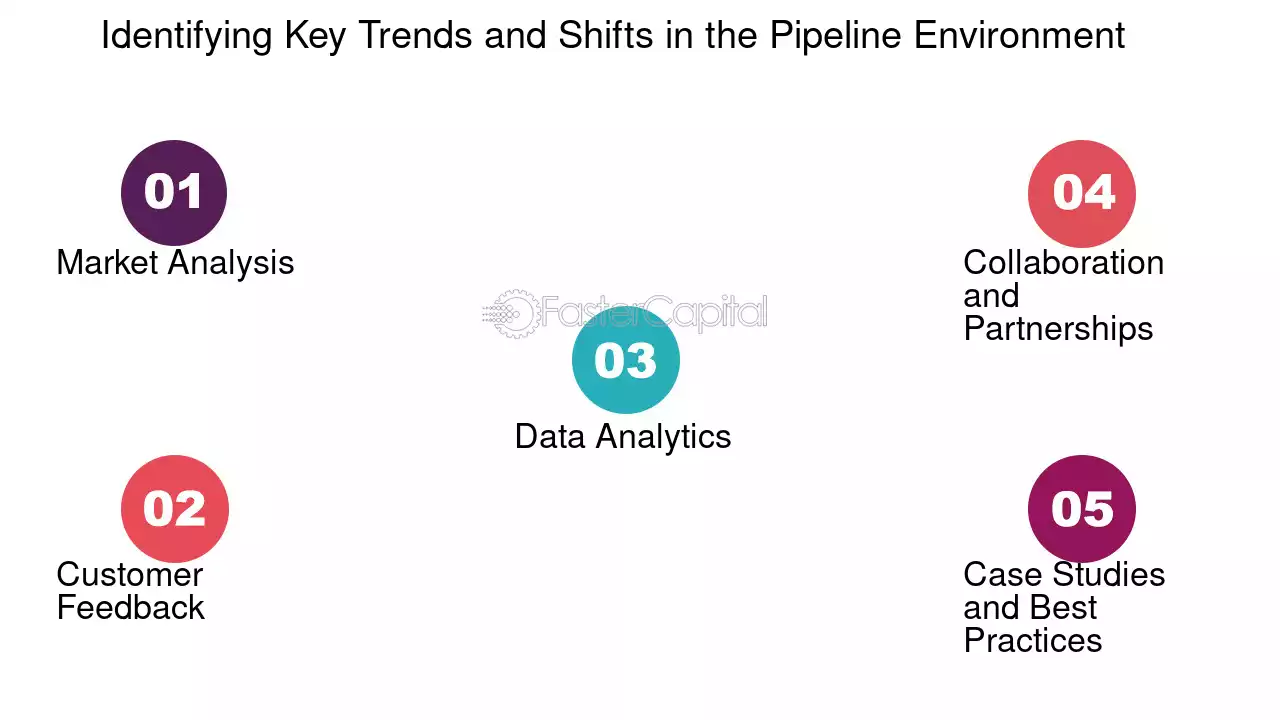 Identifying Key Trends and Shifts in the Pipeline Environment

01
Market Analysis

02
Customer Feedback

03
Data Analytics

04
Collaboration and Partnerships

05
Case Studies and Best Practices

FasterCapital